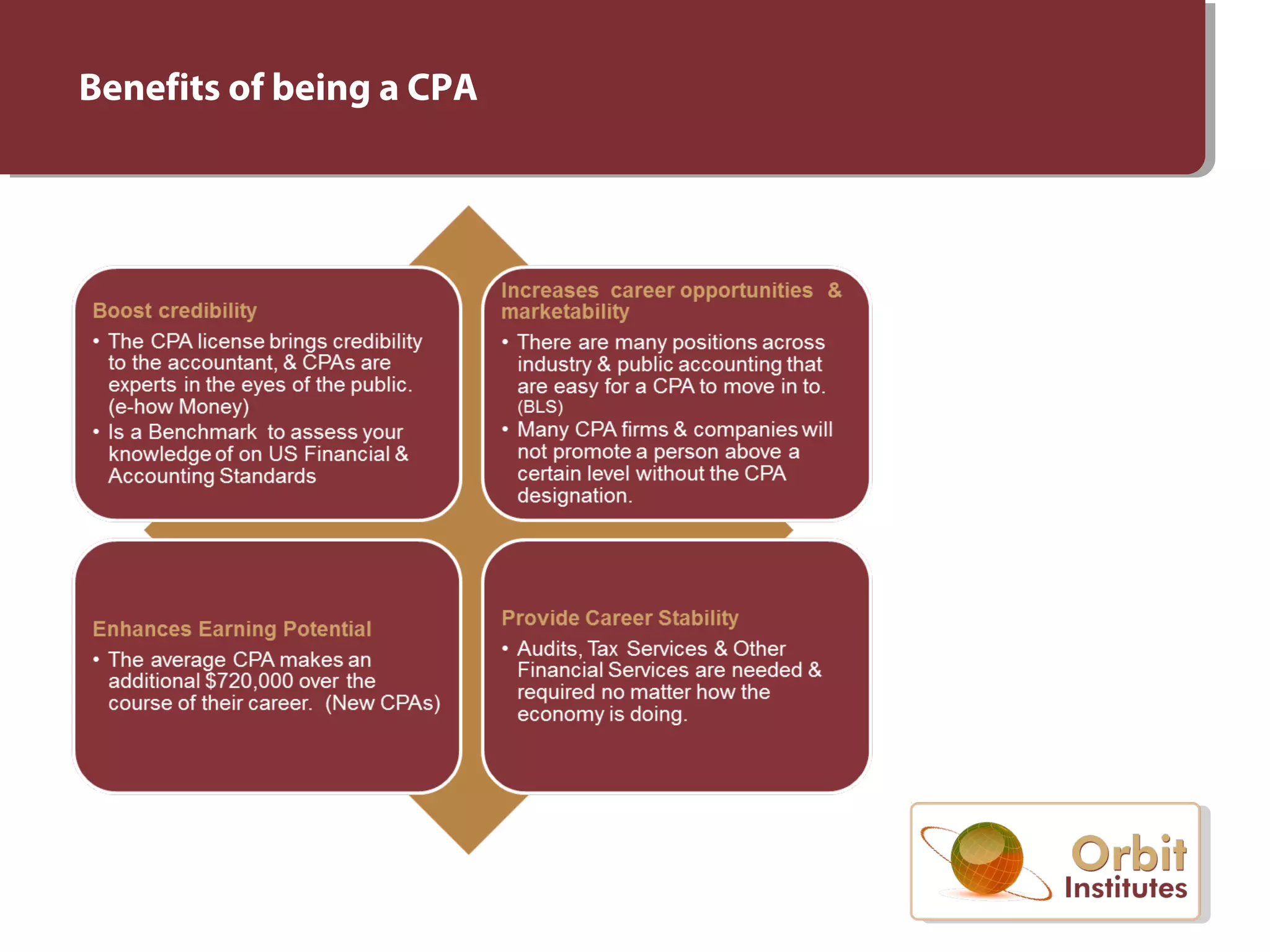 Benefits of being a CPA

Boost credibility

• The CPA license brings credibility to the accountant, & CPAs are experts in the eyes of the public. (e-how Money)
• Is a Benchmark to assess your knowledge of on US Financial & Accounting Standards

Increases career opportunities & marketability

• There are many positions across industry & public accounting that are easy for a CPA to move in to. (BLS)
• Many CPA firms & companies will not promote a person above a certain level without the CPA designation.

Enhances Earning Potential

• The average CPA makes an additional $720,000 over the course of their career. (New CPAs)

Provide Career Stability

• Audits, Tax Services & Other Financial Services are needed & required no matter how the economy is doing.

Orbit Institutes